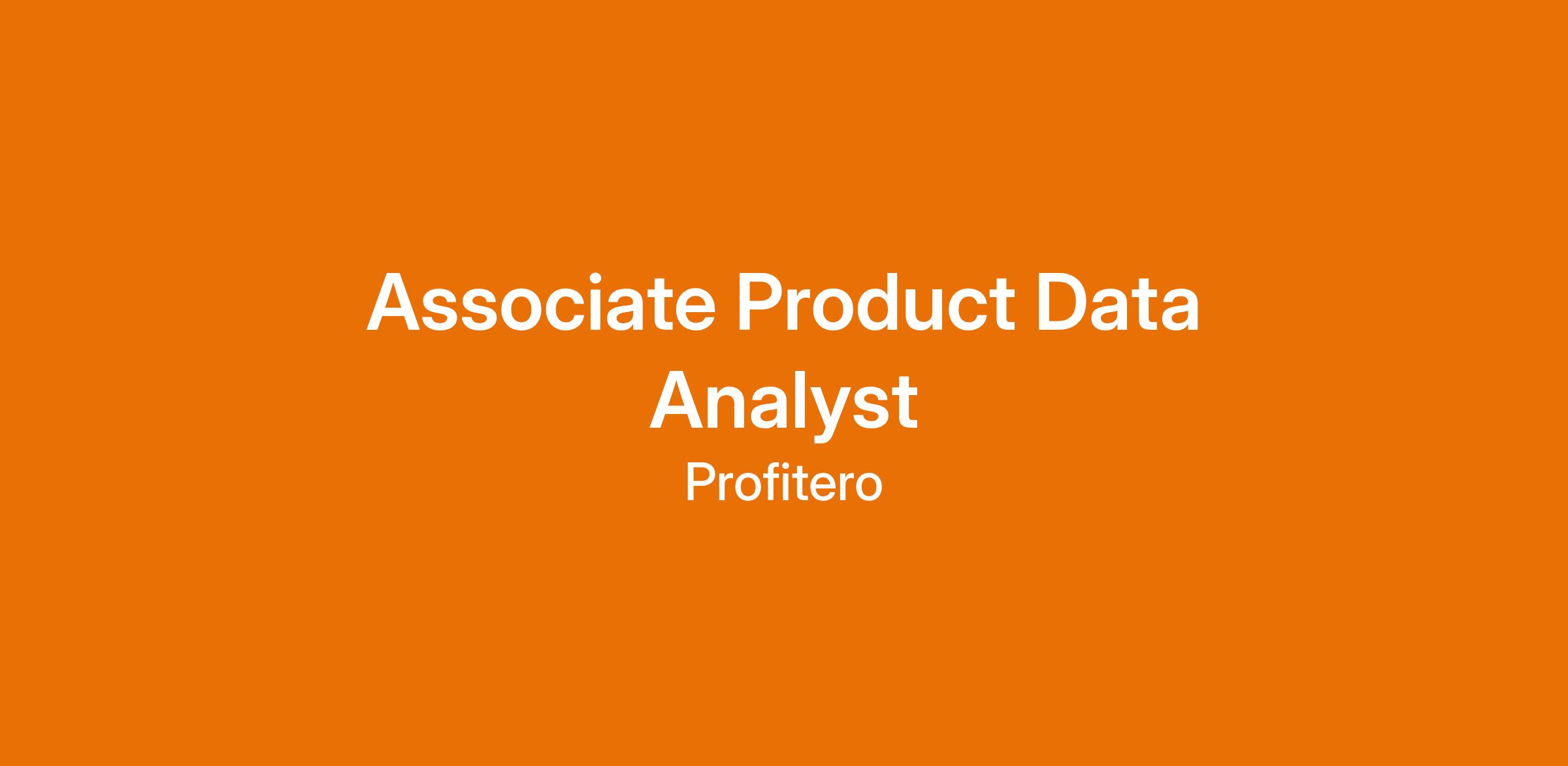 Associate Product Data Analyst

Profitero